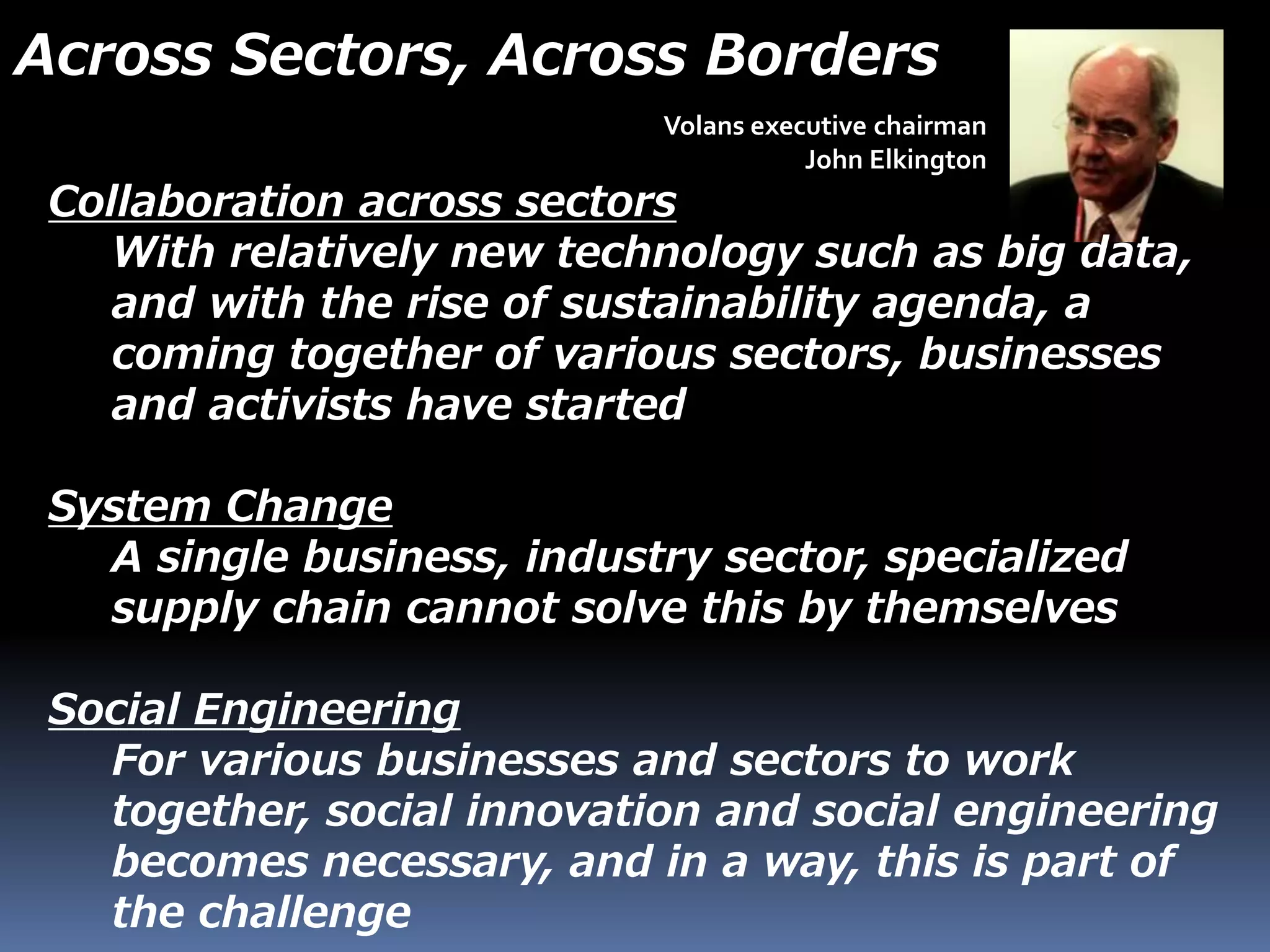 Across Sectors, Across Borders

Volans executive chairman
John Elkington

Collaboration across sectors

With relatively new technology such as big data, and with the rise of sustainability agenda, a coming together of various sectors, businesses and activists have started

System Change

A single business, industry sector, specialized supply chain cannot solve this by themselves

Social Engineering

For various businesses and sectors to work together, social innovation and social engineering becomes necessary, and in a way, this is part of the challenge